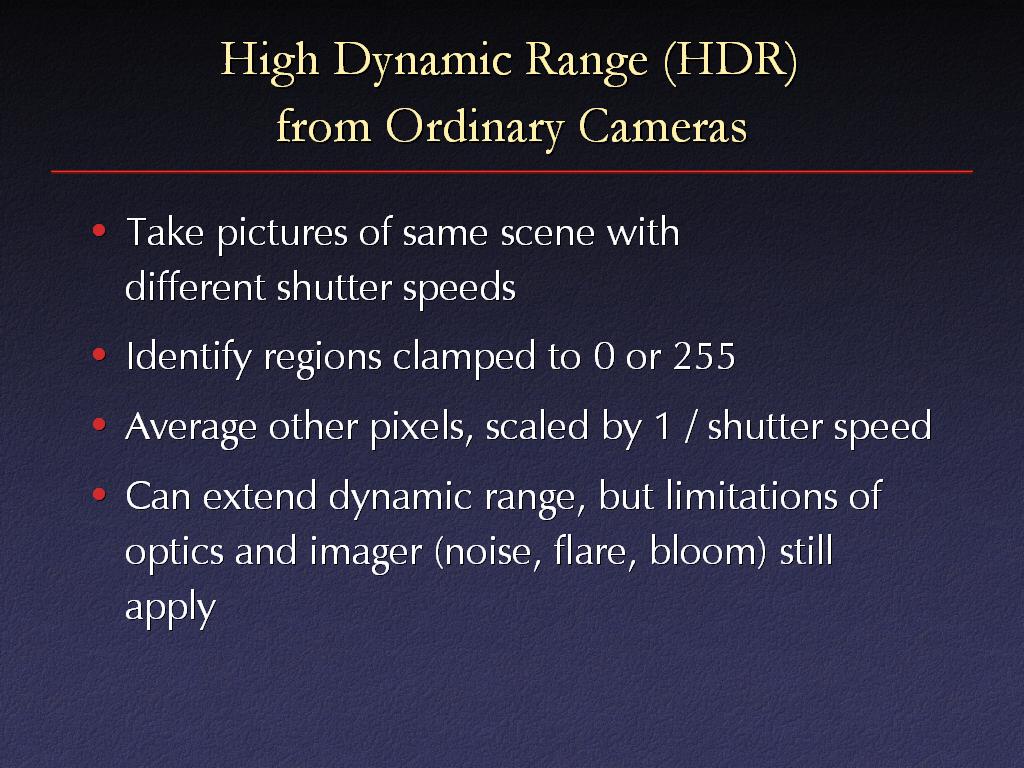 High Dynamic Range (HDR)
from Ordinary Cameras

• Take pictures of same scene with different shutter speeds

• Identify regions clamped to 0 or 255

• Average other pixels, scaled by 1 / shutter speed

• Can extend dynamic range, but limitations of optics and imager (noise, flare, bloom) still apply